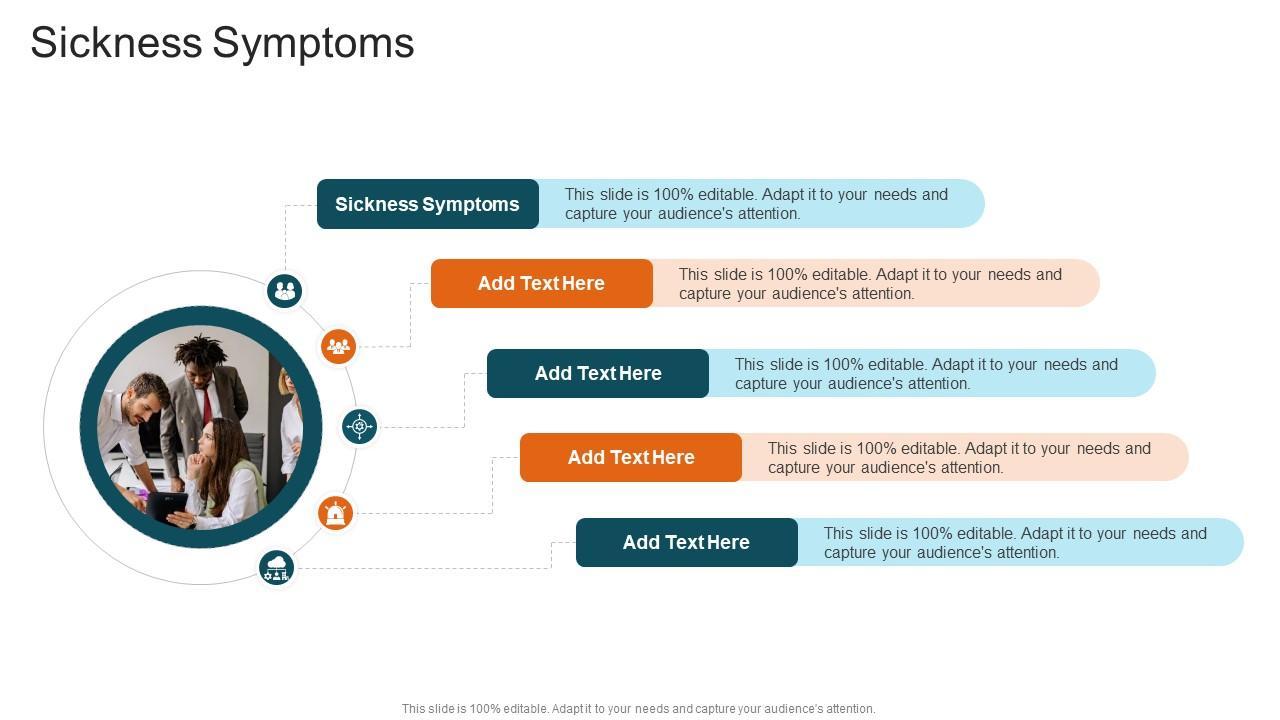 Sickness Symptoms

Sickness Symptoms
This slide is 100% editable. Adapt it to your needs and capture your audience's attention.

Add Text Here
This slide is 100% editable. Adapt it to your needs and capture your audience's attention.

Add Text Here
This slide is 100% editable. Adapt it to your needs and capture your audience's attention.

Add Text Here
This slide is 100% editable. Adapt it to your needs and capture your audience's attention.

Add Text Here
This slide is 100% editable. Adapt it to your needs and capture your audience's attention.

This slide is 100% editable. Adapt it to your needs and capture your audience's attention.